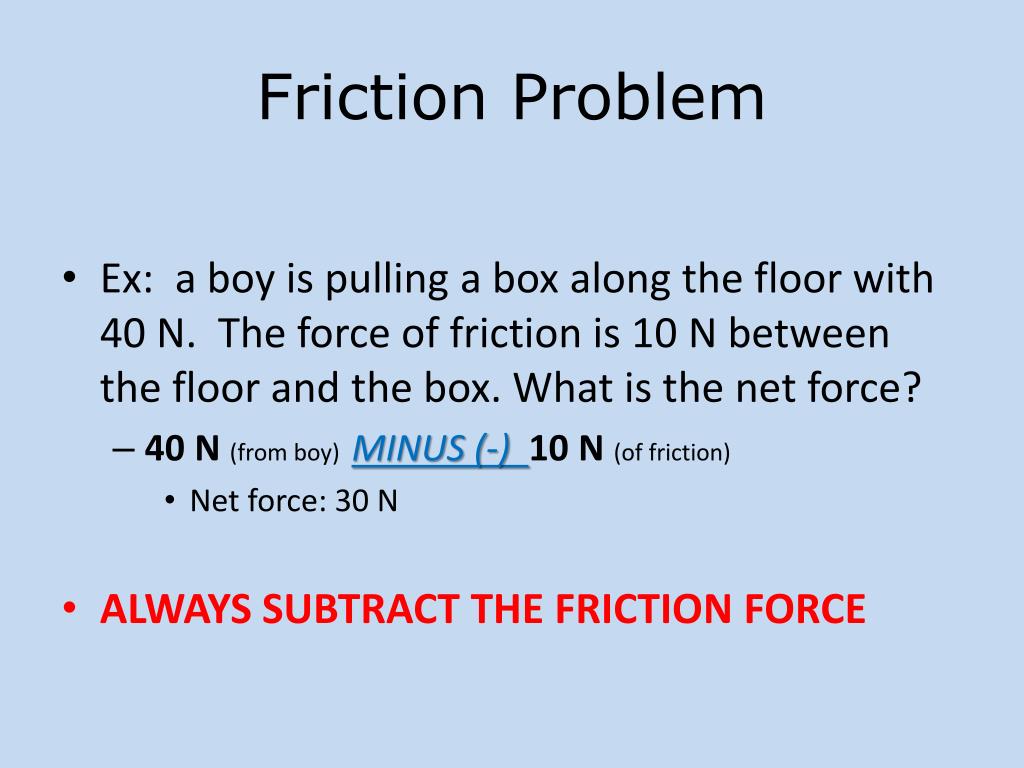 Friction Problem

• Ex: a boy is pulling a box along the floor with 40 N. The force of friction is 10 N between the floor and the box. What is the net force?

– 40 N (from boy) MINUS (-) 10 N (of friction)

• Net force: 30 N

• ALWAYS SUBTRACT THE FRICTION FORCE